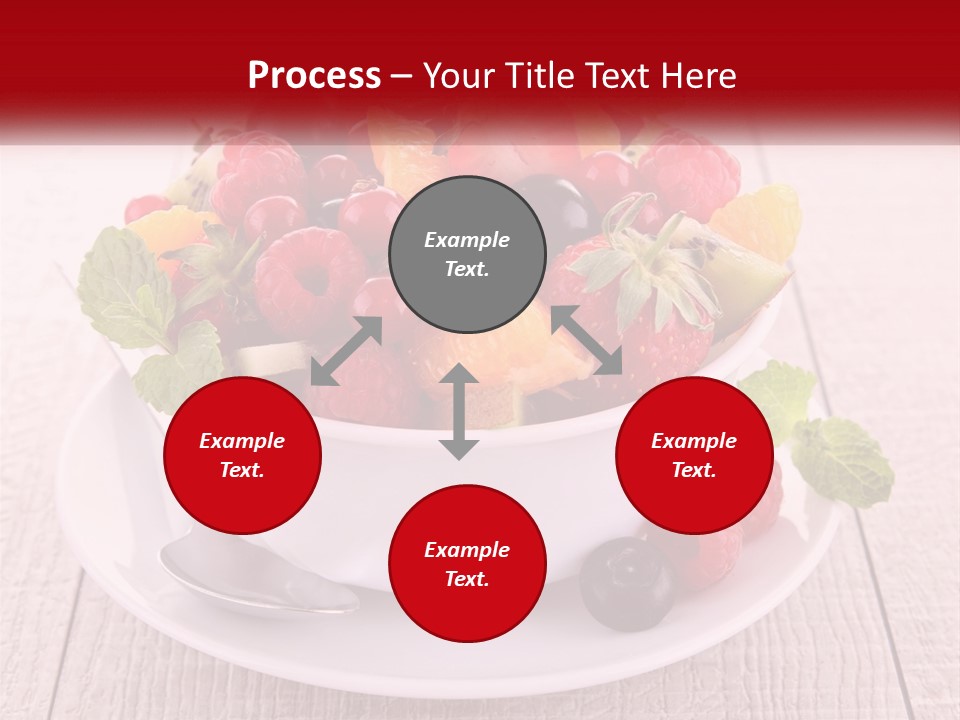 Process – Your Title Text Here

Example Text.

Example Text.

Example Text.

Example Text.